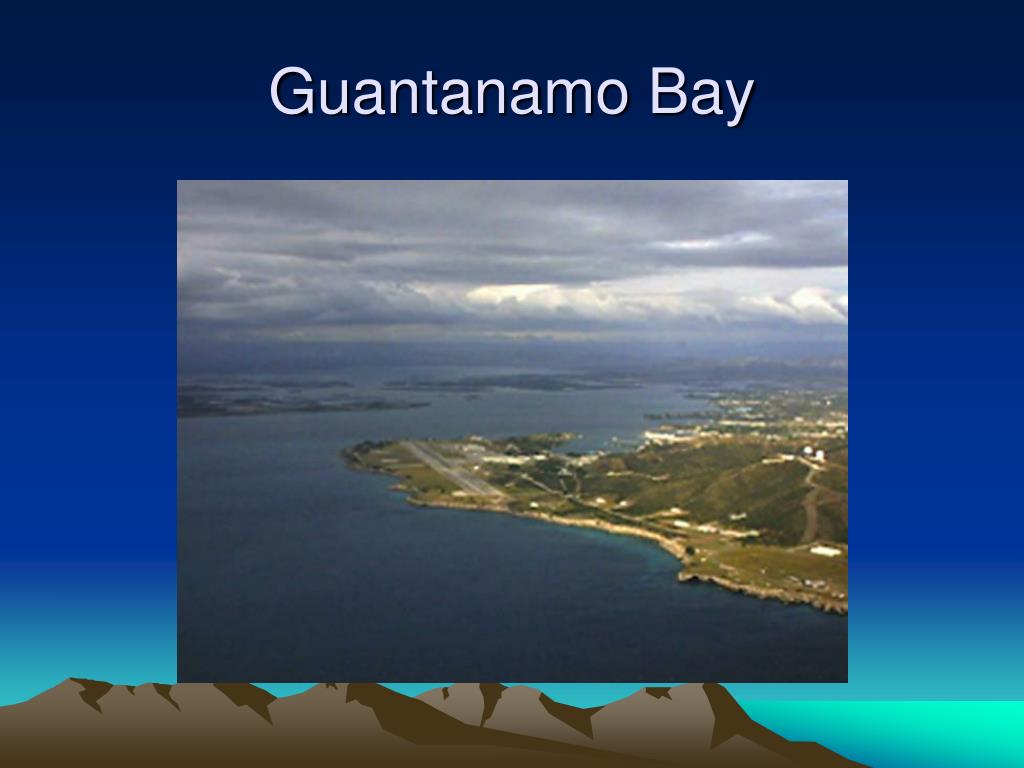 Guantanamo Bay